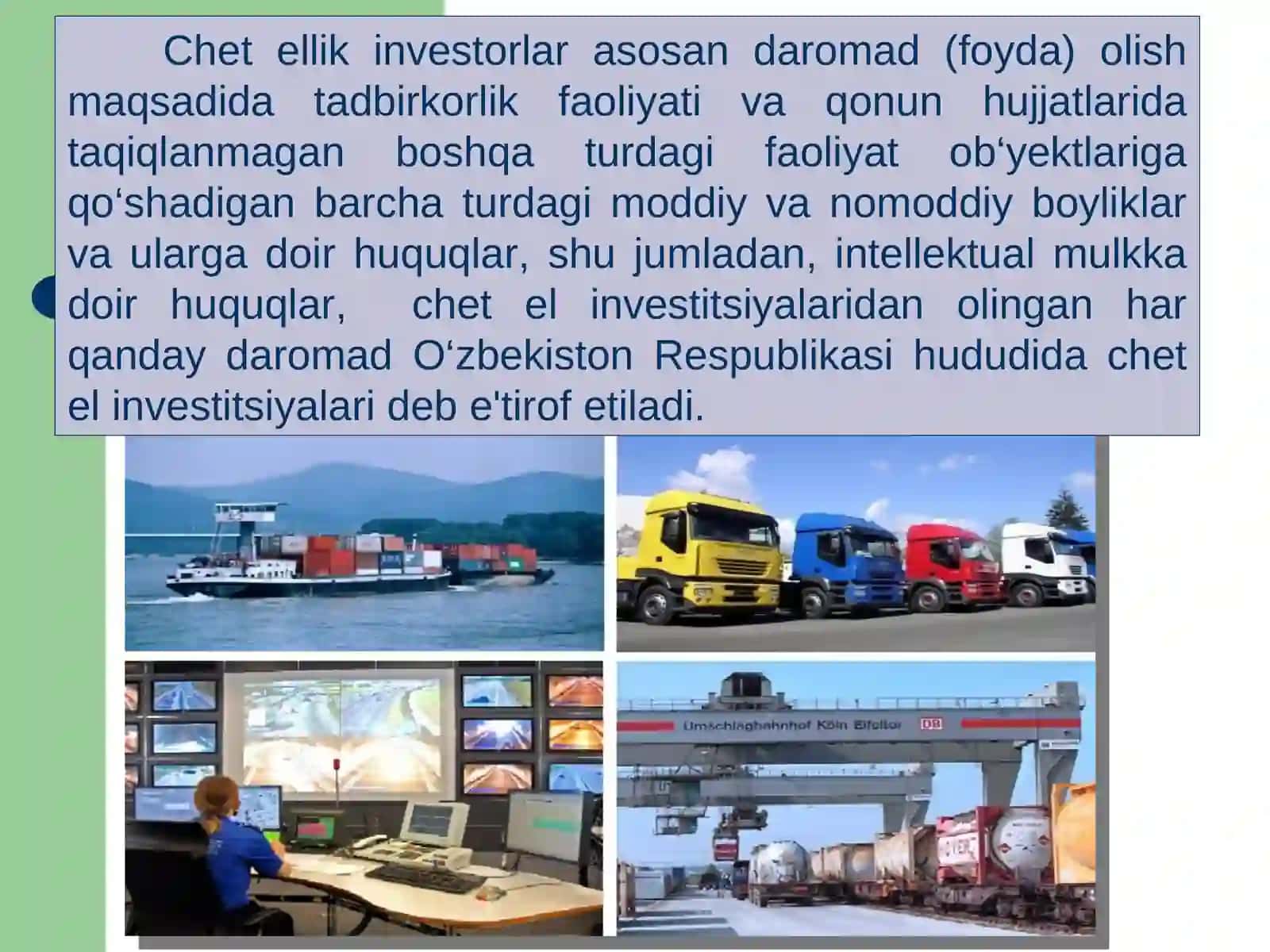 Chet ellik investorlar asosan daromad (foyda) olish maqsadida tadbirkorlik faoliyati va qonun hujjatlarida taqiqlanmagan boshqa turdagi faoliyat ob‘yektlariga qo‘shadigan barcha turdagi moddiy va nomoddiy boyliklar va ularga doir huquqlar, shu jumladan, intellektual mulkka doir huquqlar, chet el investitsiyalaridan olingan har qanday daromad O‘zbekiston Respublikasi hududida chet el investitsiyalari deb e'tirof etiladi.

Umschlagbahnhof Köln Eifeltor DB